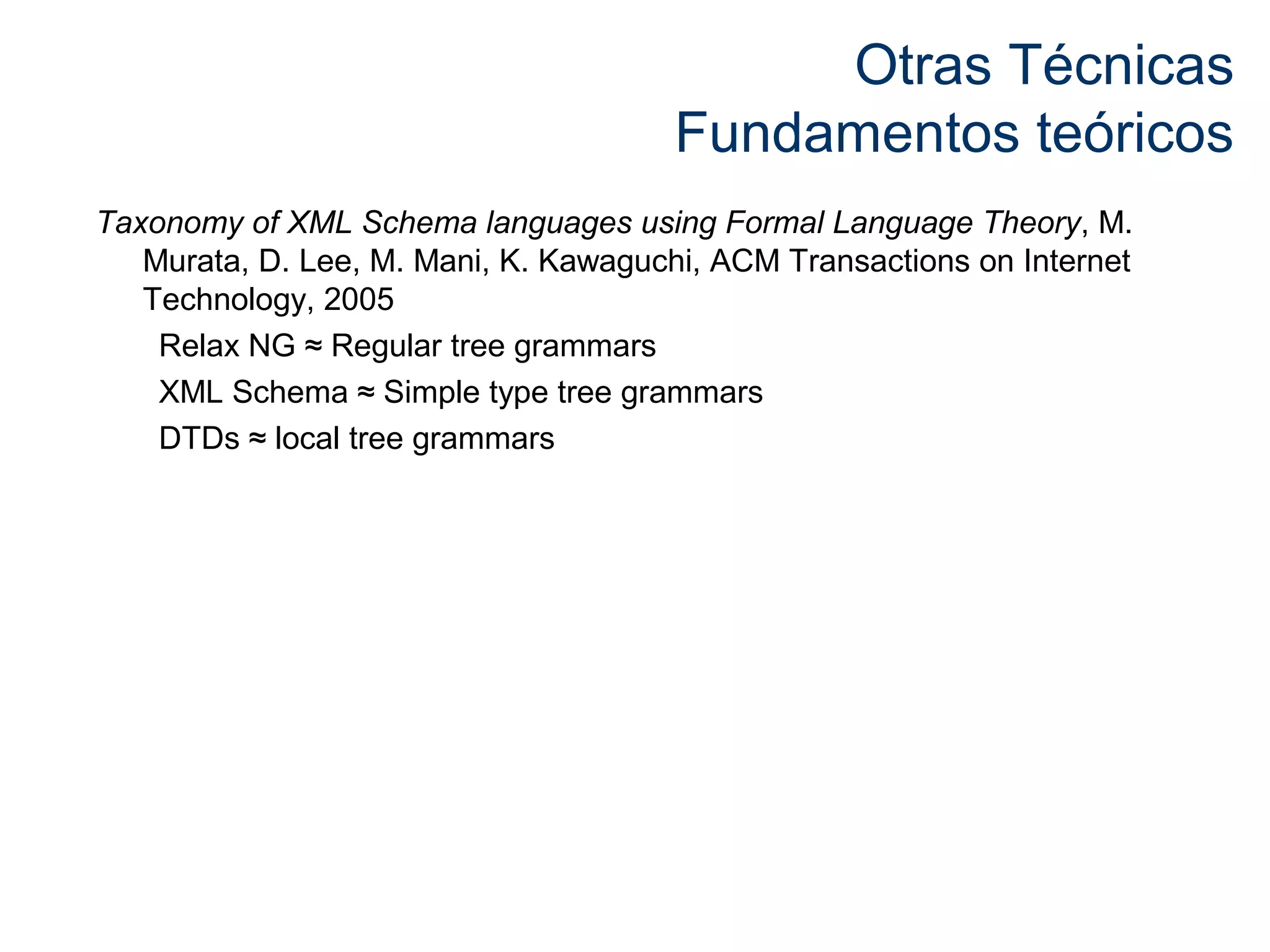 Otras Técnicas
Fundamentos teóricos

Taxonomy of XML Schema languages using Formal Language Theory, M. Murata, D. Lee, M. Mani, K. Kawaguchi, ACM Transactions on Internet Technology, 2005

Relax NG ≈ Regular tree grammars

XML Schema ≈ Simple type tree grammars

DTDs ≈ local tree grammars